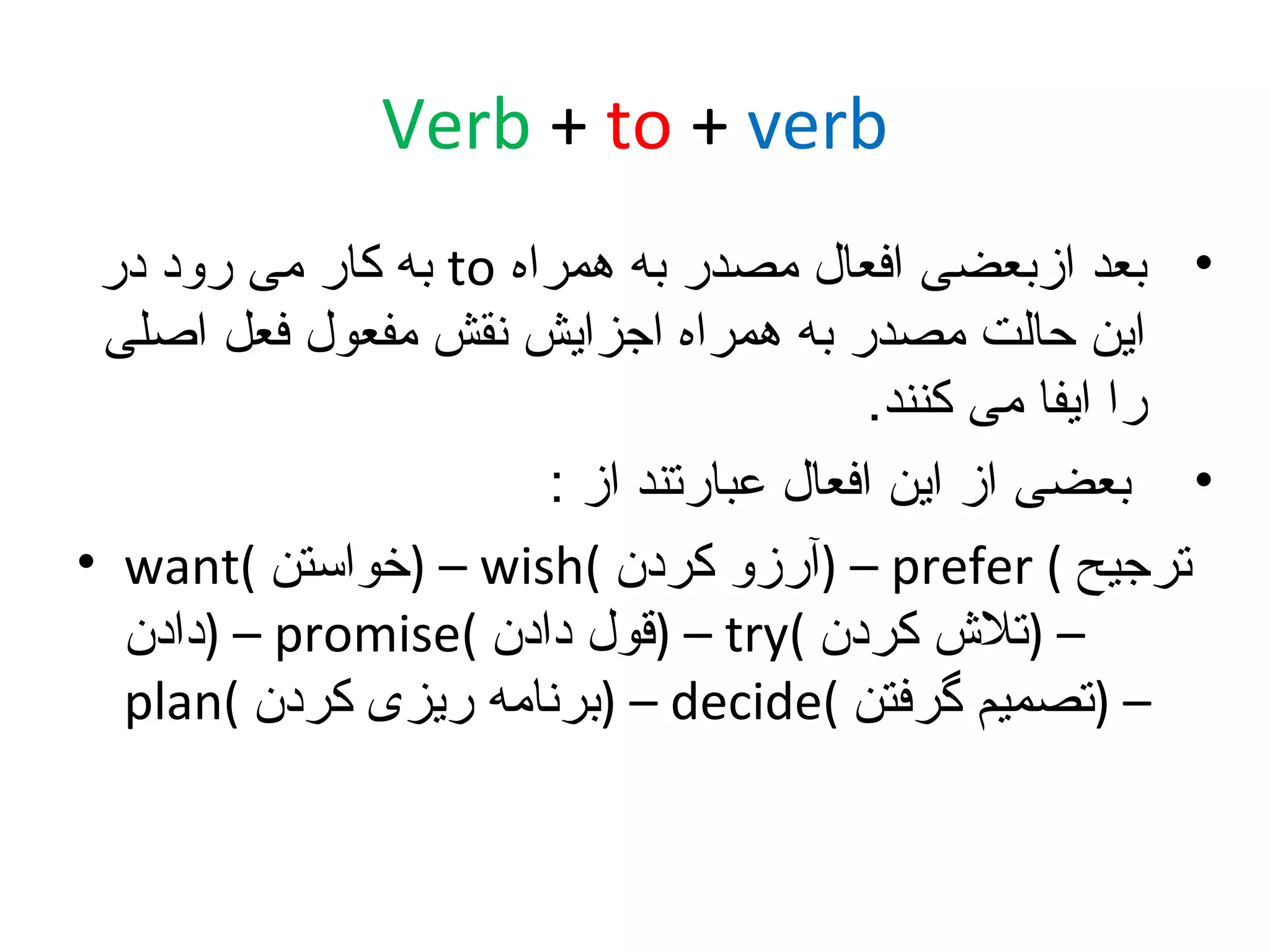 Verb + to + verb

• بعد ازبعضی افعال مصدر به همراه to به کار می رود در این حالت مصدر به همراه اجزایش نقش مفعول فعل اصلی را ایفا می کنند.

• بعضی از این افعال عبارتند از :

• want( خواستن) – wish( آرزو کردن) – prefer ( ترجیح دادن) – promise( قول دادن) – try( تلاش کردن) – plan( برنامه ریزی کردن) – decide( تصمیم گرفتن) –